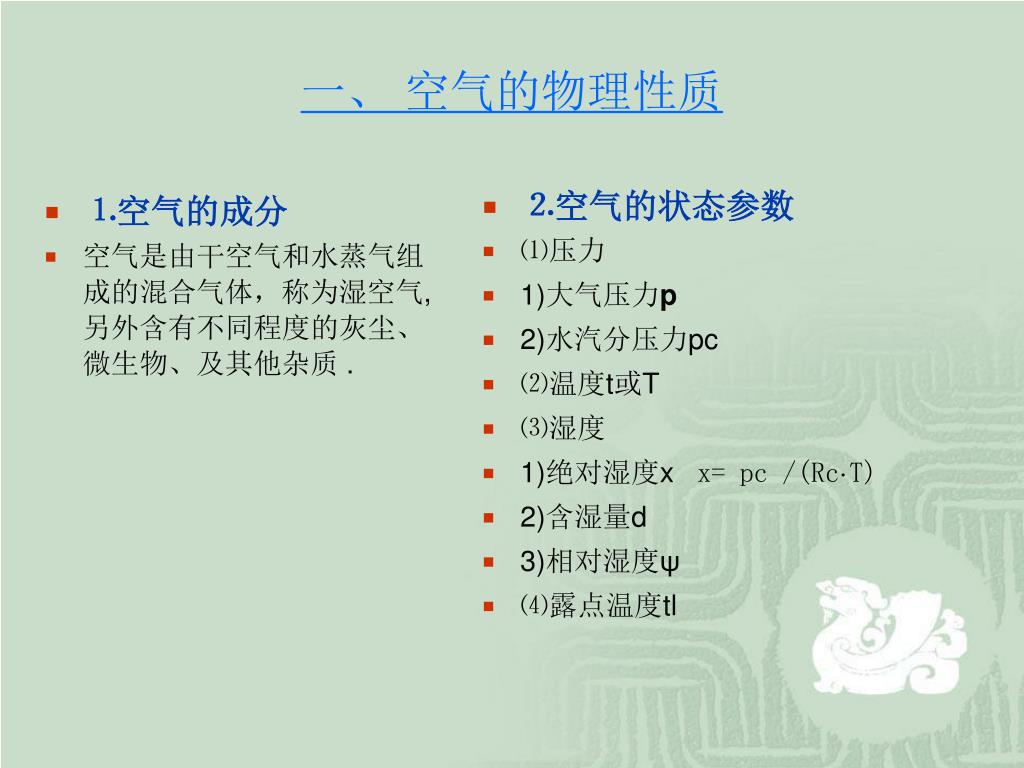 一、 空气的物理性质

1.空气的成分

空气是由干空气和水蒸气组成的混合气体，称为湿空气,另外含有不同程度的灰尘、微生物、及其他杂质 .

2.空气的状态参数

⑴压力

1)大气压力p

2)水汽分压力pc

⑵温度t或T

⑶湿度

1)绝对湿度x x= pc /(Rc·T)

2)含湿量d

3)相对湿度ψ

⑷露点温度tl